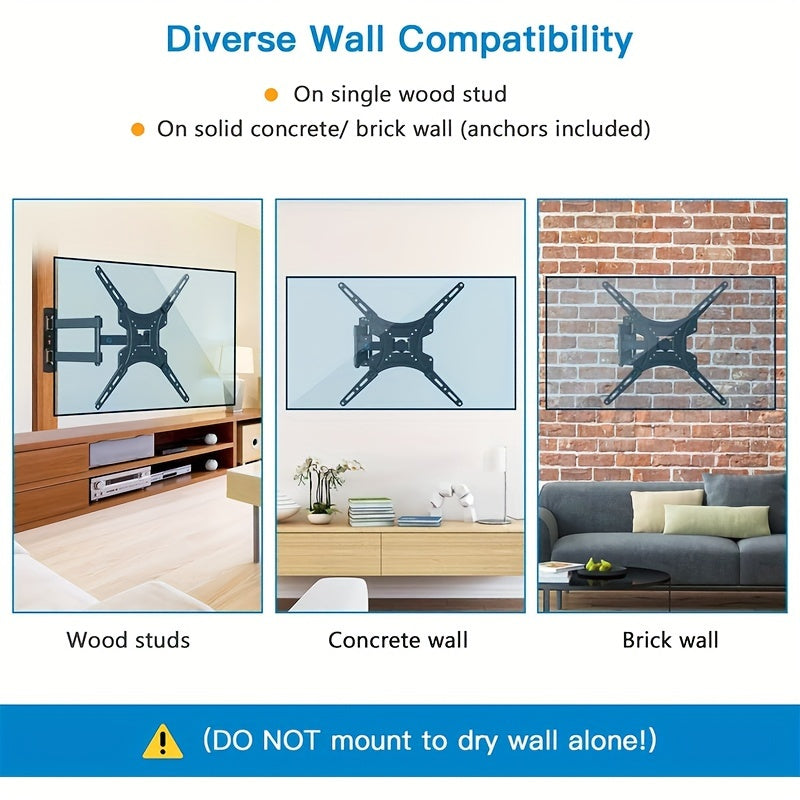 Diverse Wall Compatibility

On single wood stud
On solid concrete/ brick wall (anchors included)

Wood studs

Concrete wall

Brick wall

(DO NOT mount to dry wall alone!)